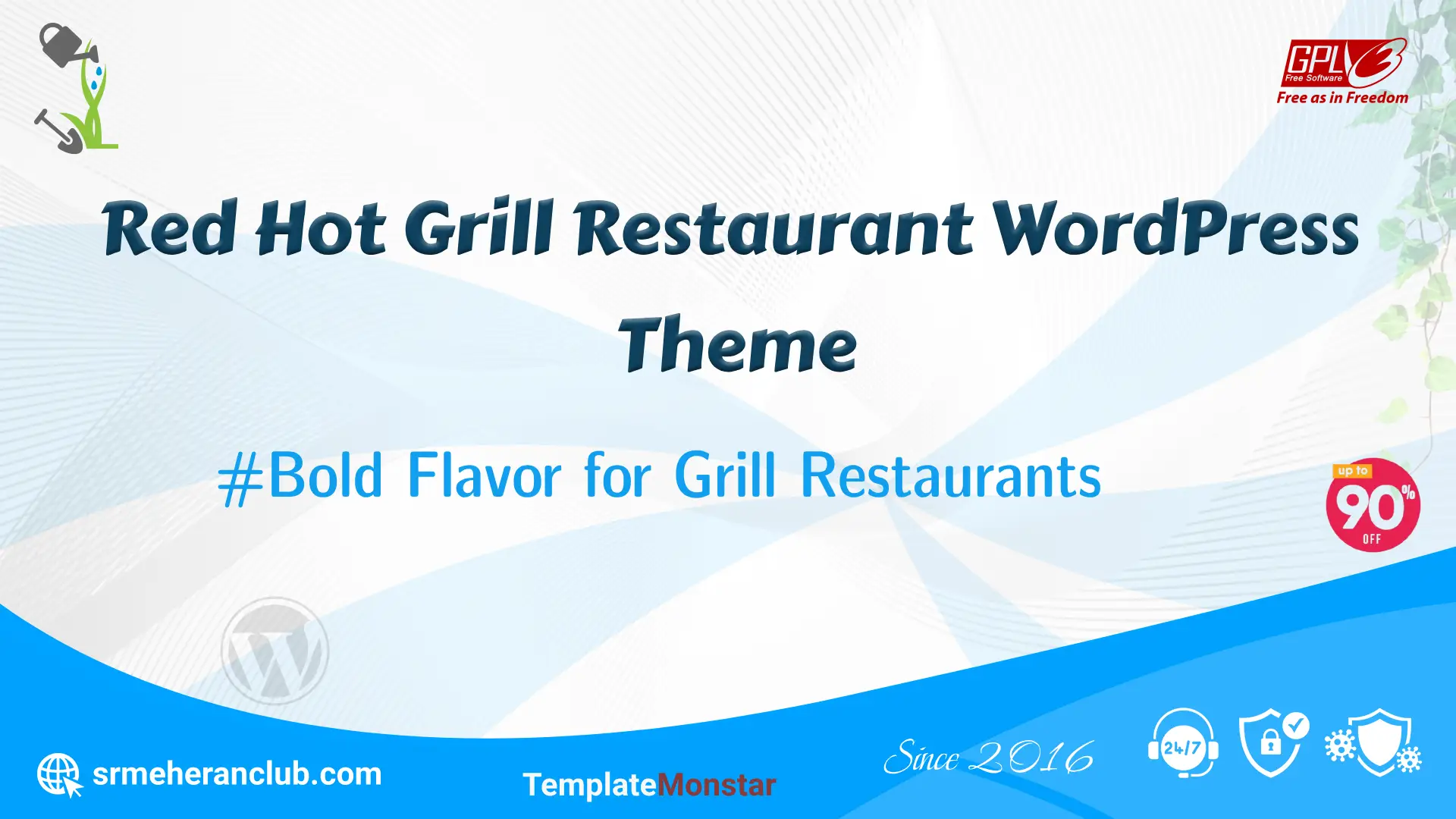 GPLv3
Free Software
Free as in Freedom

Red Hot Grill Restaurant WordPress Theme

#Bold Flavor for Grill Restaurants

up to
90%
OFF

srmeheranclub.com

TemplateMonstar

Since 2016

24/7